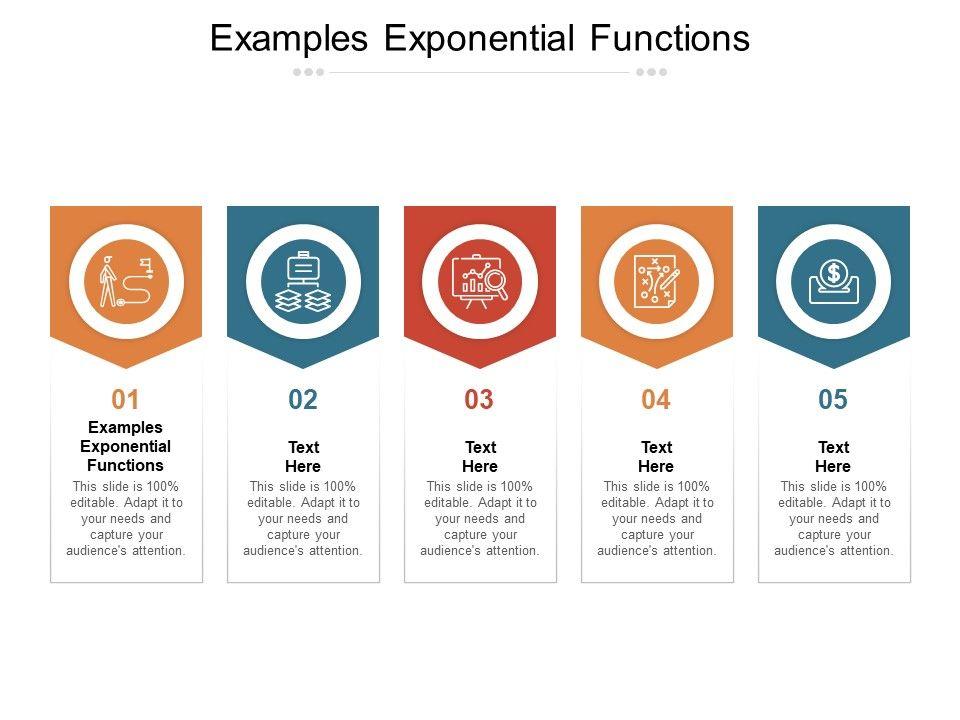 Examples Exponential Functions

01
Examples Exponential Functions
This slide is 100% editable. Adapt it to your needs and capture your audience's attention.

02
Text Here
This slide is 100% editable. Adapt it to your needs and capture your audience's attention.

03
Text Here
This slide is 100% editable. Adapt it to your needs and capture your audience's attention.

04
Text Here
This slide is 100% editable. Adapt it to your needs and capture your audience's attention.

05
Text Here
This slide is 100% editable. Adapt it to your needs and capture your audience's attention.